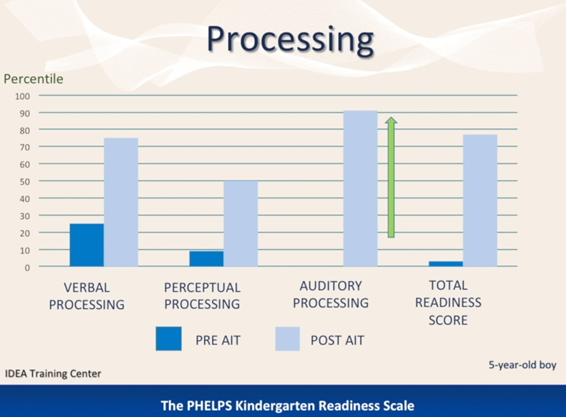 Processing

Percentile

100
90
80
70
60
50
40
30
20
10
0

VERBAL PROCESSING

PERCEPTUAL PROCESSING

AUDITORY PROCESSING

TOTAL READINESS SCORE

PRE AIT

POST AIT

IDEA Training Center

5-year-old boy

The PHELPS Kindergarten Readiness Scale